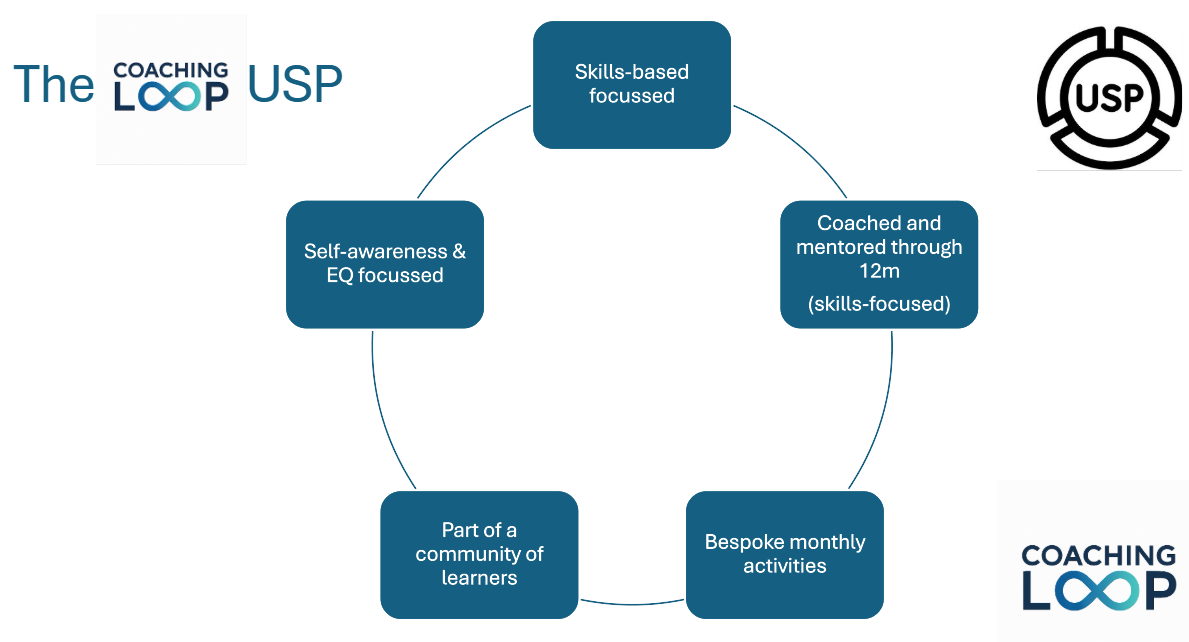 The COACHING LOOP USP

USP

Skills-based focussed

Coached and mentored through 12m (skills-focused)

Bespoke monthly activities

Part of a community of learners

Self-awareness & EQ focussed

COACHING LOOP